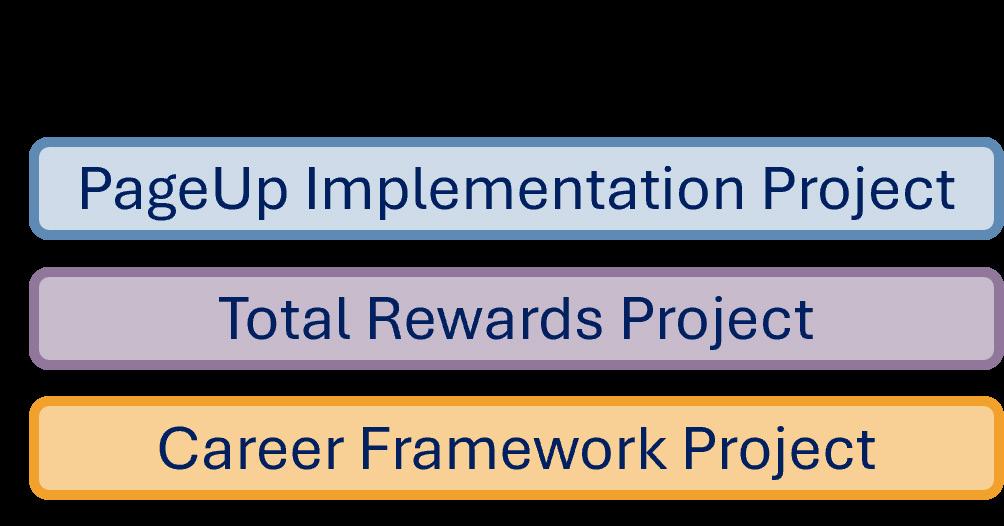 PageUp Implementation Project

Total Rewards Project

Career Framework Project